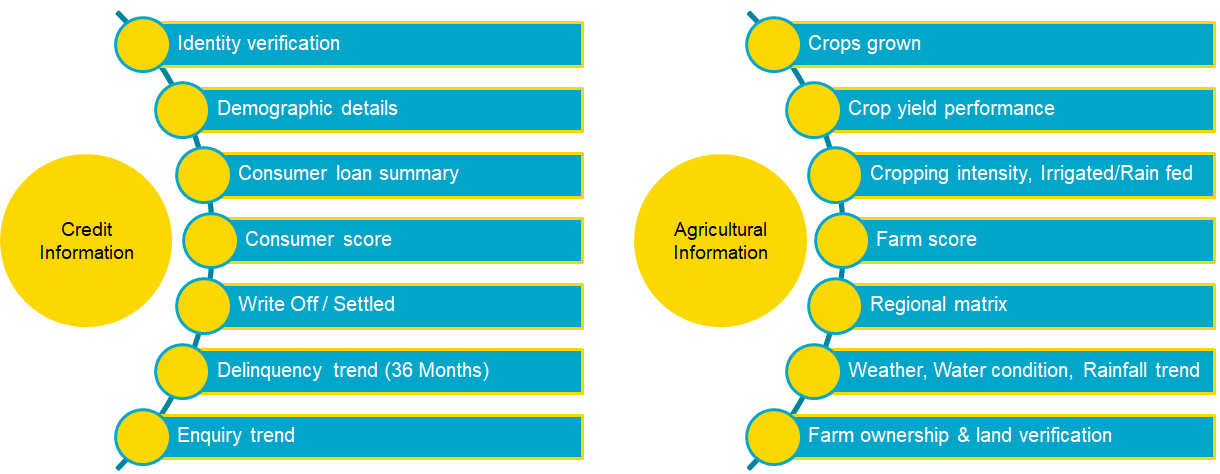 Credit Information

Identity verification

Demographic details

Consumer loan summary

Consumer score

Write Off / Settled

Delinquency trend (36 Months)

Enquiry trend

Agricultural Information

Crops grown

Crop yield performance

Cropping intensity, Irrigated/Rain fed

Farm score

Regional matrix

Weather, Water condition, Rainfall trend

Farm ownership & land verification